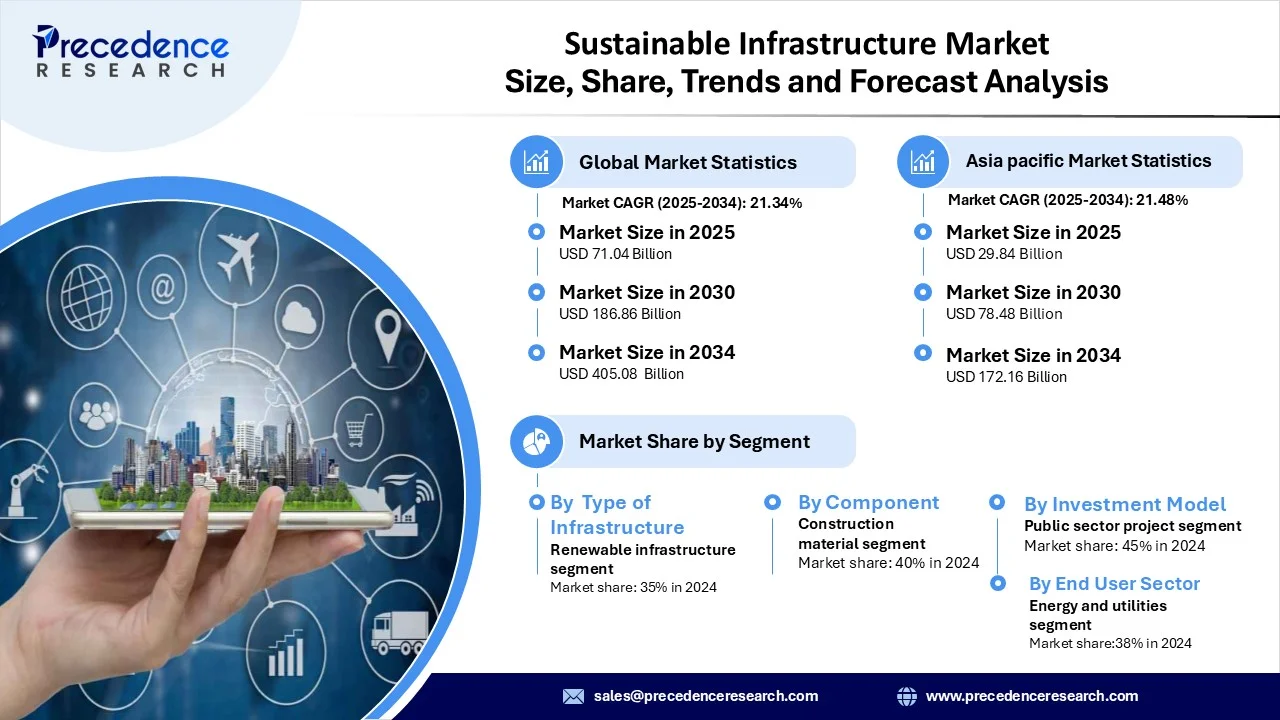 Precedence
RESEARCH

Sustainable Infrastructure Market Size, Share, Trends and Forecast Analysis

Global Market Statistics

Market CAGR (2025-2034): 21.34%

Market Size in 2025
USD 71.04 Billion

Market Size in 2030
USD 186.86 Billion

Market Size in 2034
USD 405.08 Billion

Asia pacific Market Statistics

Market CAGR (2025-2034): 21.48%

Market Size in 2025
USD 29.84 Billion

Market Size in 2030
USD 78.48 Billion

Market Size in 2034
USD 172.16 Billion

Market Share by Segment

By Type of Infrastructure
Renewable infrastructure segment
Market share: 35% in 2024

By Component
Construction material segment
Market share: 40% in 2024

By Investment Model
Public sector project segment
Market share: 45% in 2024

By End User Sector
Energy and utilities segment
Market share:38% in 2024

sales@precedenceresearch.com

www.precedenceresearch.com